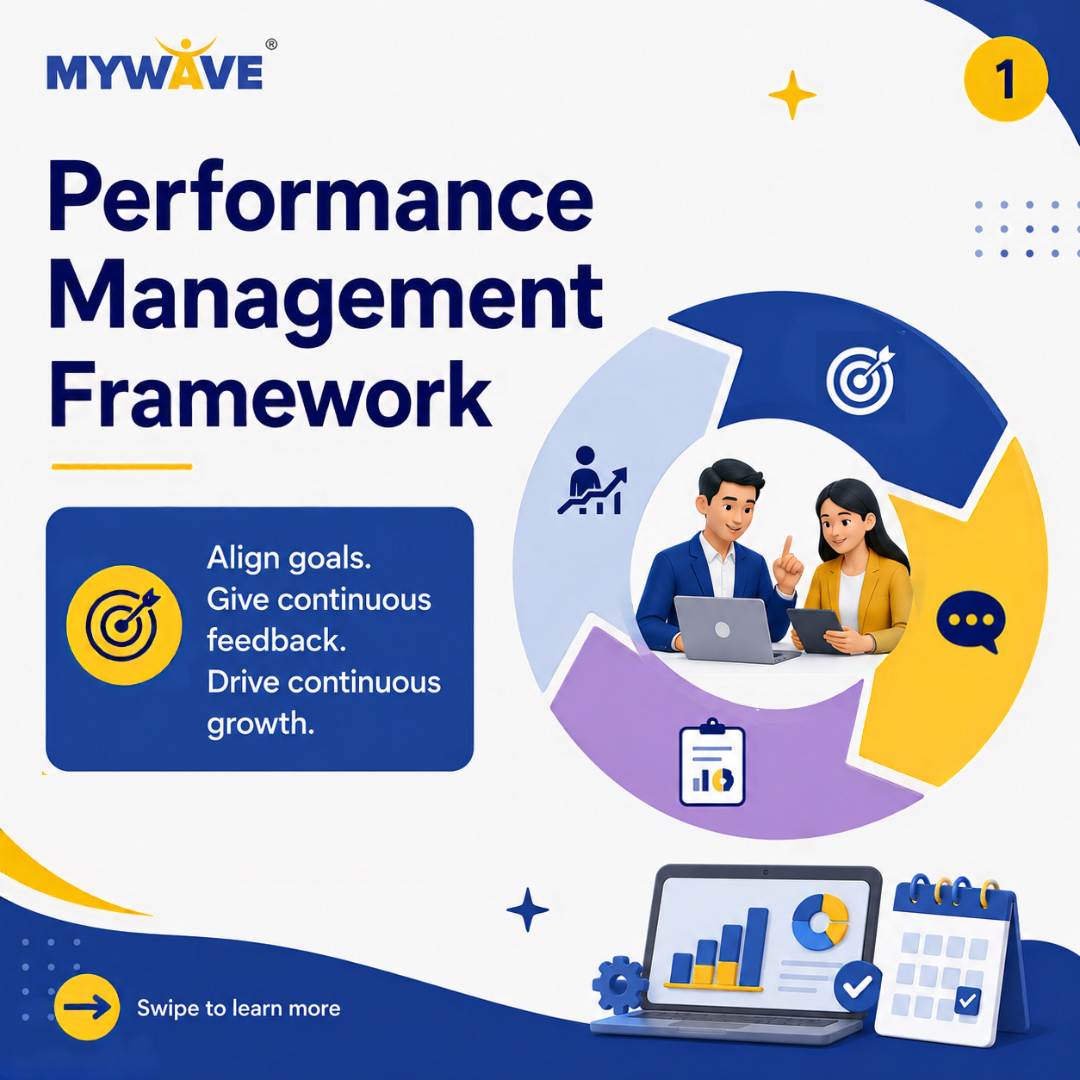 MYWAVE®

1

Performance Management Framework

Align goals.
Give continuous feedback.
Drive continuous growth.

Swipe to learn more